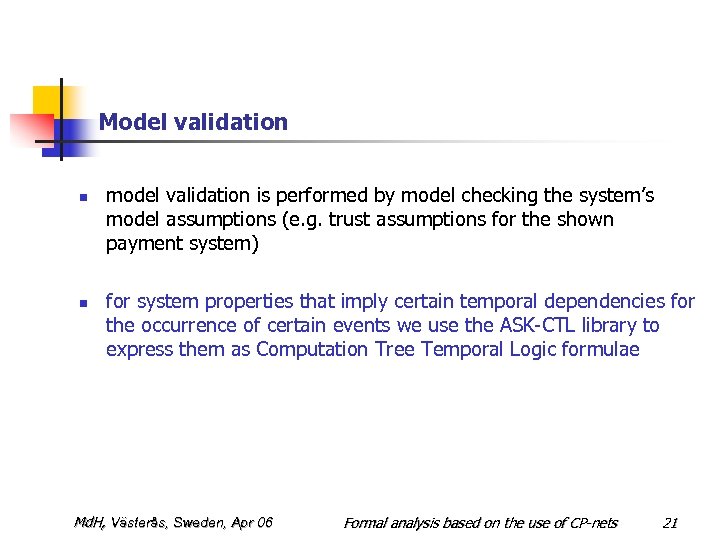 Model validation

- model validation is performed by model checking the system's model assumptions (e.g. trust assumptions for the shown payment system)

- for system properties that imply certain temporal dependencies for the occurrence of certain events we use the ASK-CTL library to express them as Computation Tree Temporal Logic formulae

MdH, Västerås, Sweden, Apr 06 Formal analysis based on the use of CP-nets 21